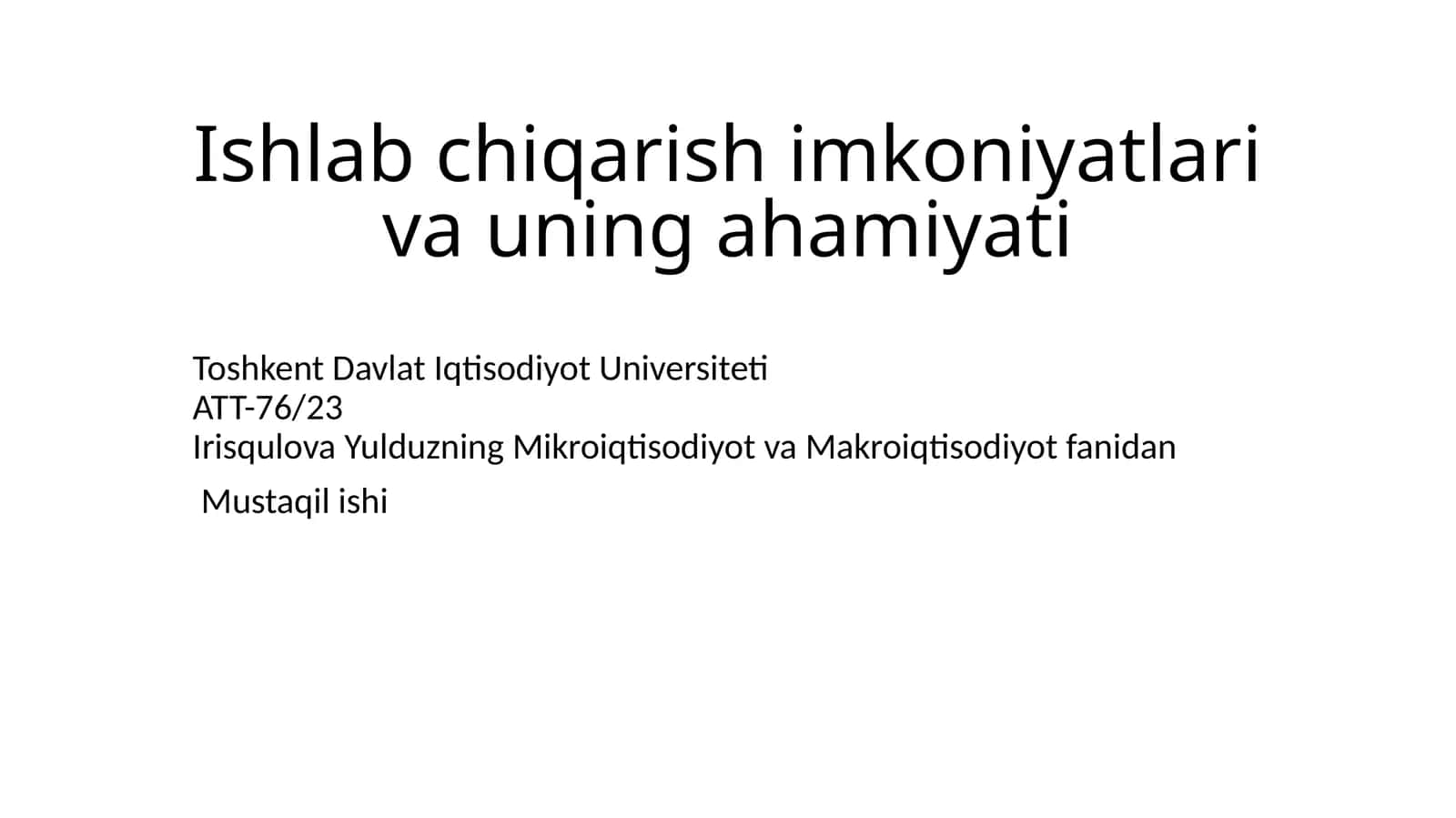 Ishlab chiqarish imkoniyatlari va uning ahamiyati

Toshkent Davlat Iqtisodiyot Universiteti
ATT-76/23
Irisqulova Yulduzning Mikroiqtisodiyot va Makroiqtisodiyot fanidan
Mustaqil ishi